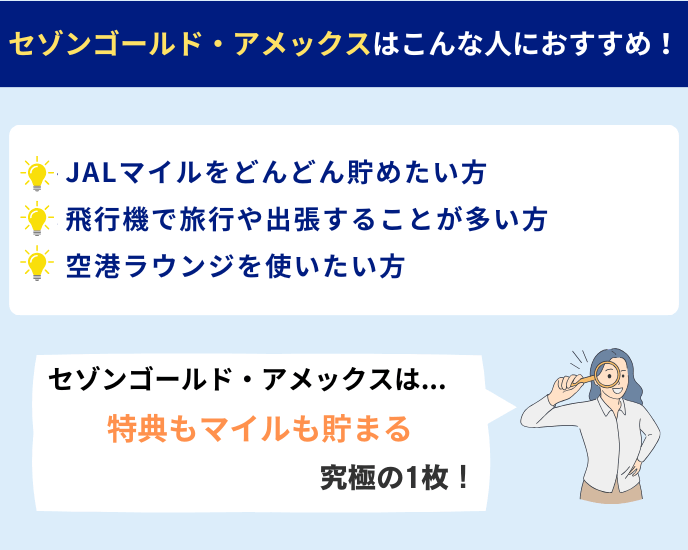 セゾンゴールド・アメックスはこんな人におすすめ！

JALマイルをどんどん貯めたい方
飛行機で旅行や出張することが多い方
空港ラウンジを使いたい方

セゾンゴールド・アメックスは…
特典もマイルも貯まる
究極の1枚！